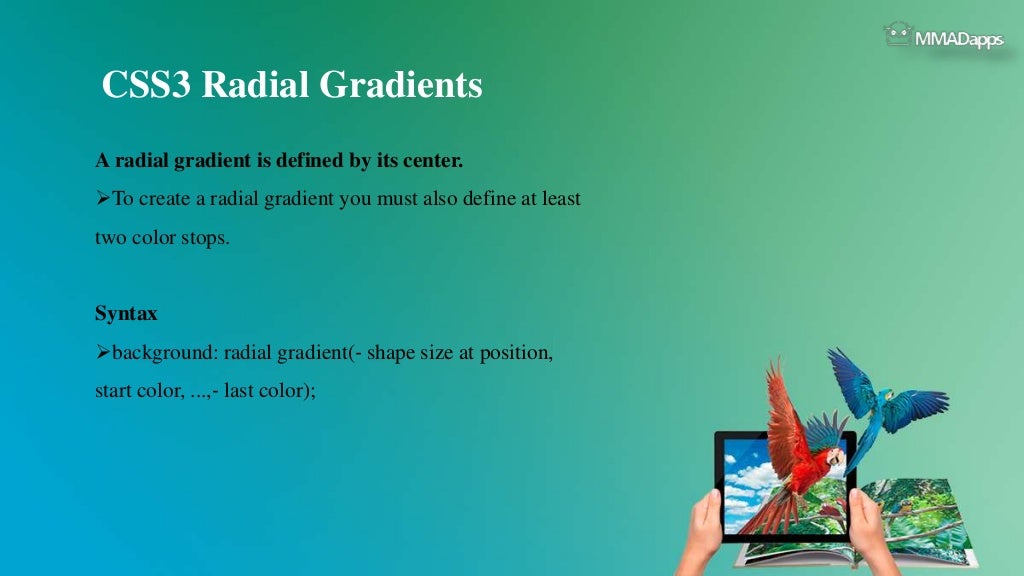 MMADapps

CSS3 Radial Gradients

A radial gradient is defined by its center.
➢To create a radial gradient you must also define at least two color stops.

Syntax
➢background: radial gradient(- shape size at position, start color, ...,- last color);